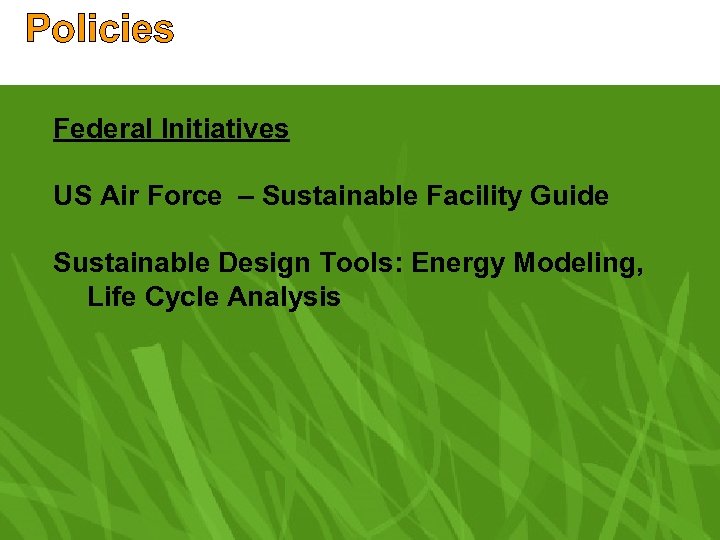 Policies

Federal Initiatives

US Air Force – Sustainable Facility Guide

Sustainable Design Tools: Energy Modeling, Life Cycle Analysis